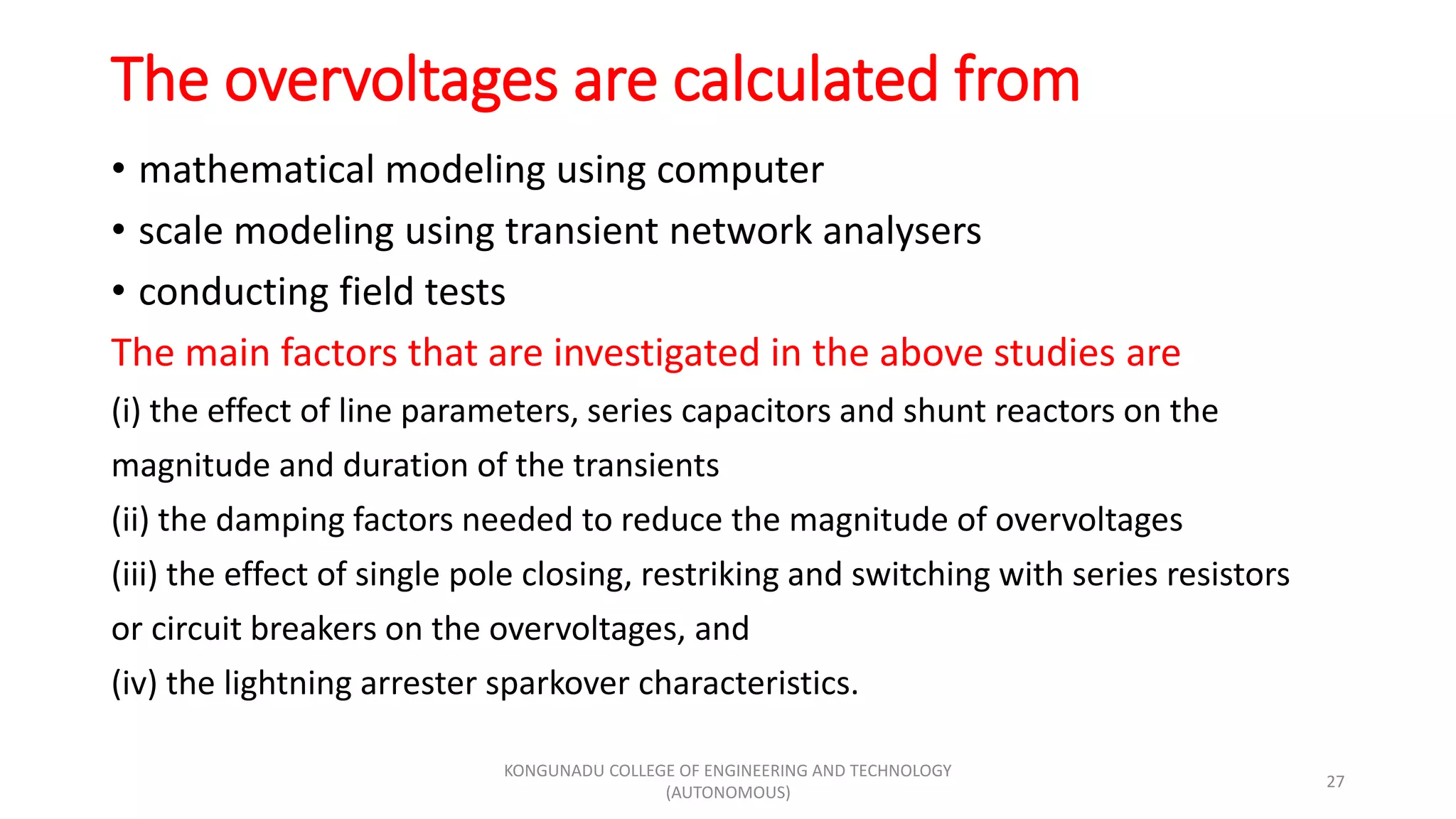 The overvoltages are calculated from

• mathematical modeling using computer
• scale modeling using transient network analysers
• conducting field tests

The main factors that are investigated in the above studies are

(i) the effect of line parameters, series capacitors and shunt reactors on the magnitude and duration of the transients
(ii) the damping factors needed to reduce the magnitude of overvoltages
(iii) the effect of single pole closing, restriking and switching with series resistors or circuit breakers on the overvoltages, and
(iv) the lightning arrester sparkover characteristics.

KONGUNADU COLLEGE OF ENGINEERING AND TECHNOLOGY (AUTONOMOUS)

27